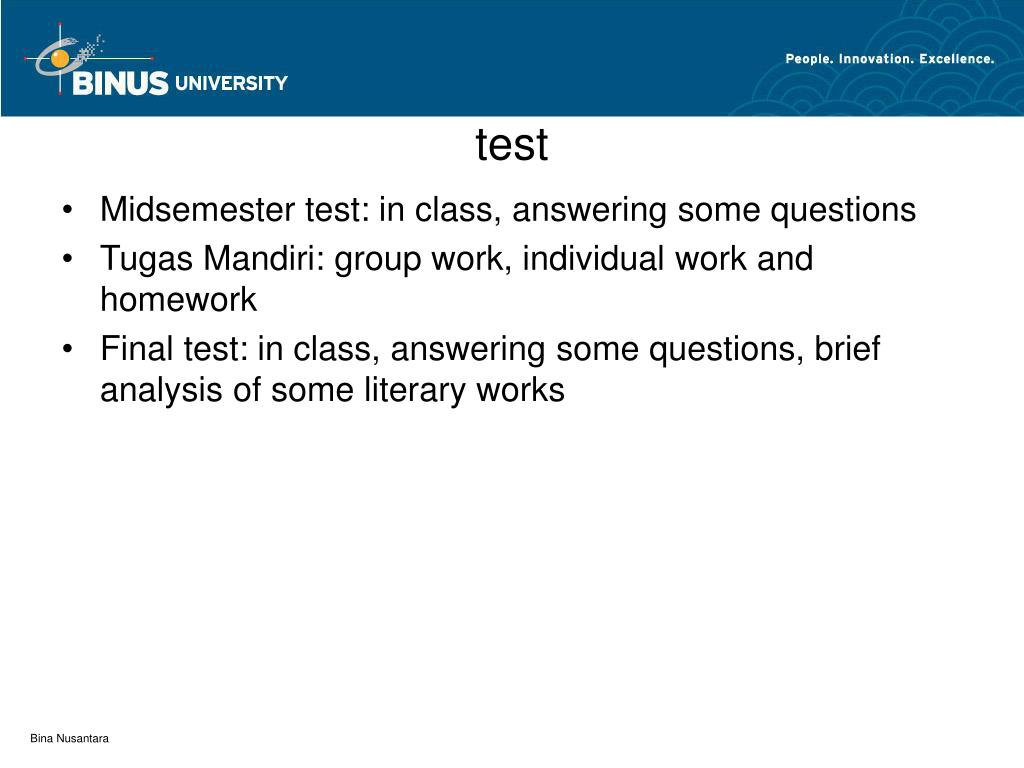 BINUS UNIVERSITY

People. Innovation. Excellence.

test

• Midsemester test: in class, answering some questions
• Tugas Mandiri: group work, individual work and homework
• Final test: in class, answering some questions, brief analysis of some literary works

Bina Nusantara